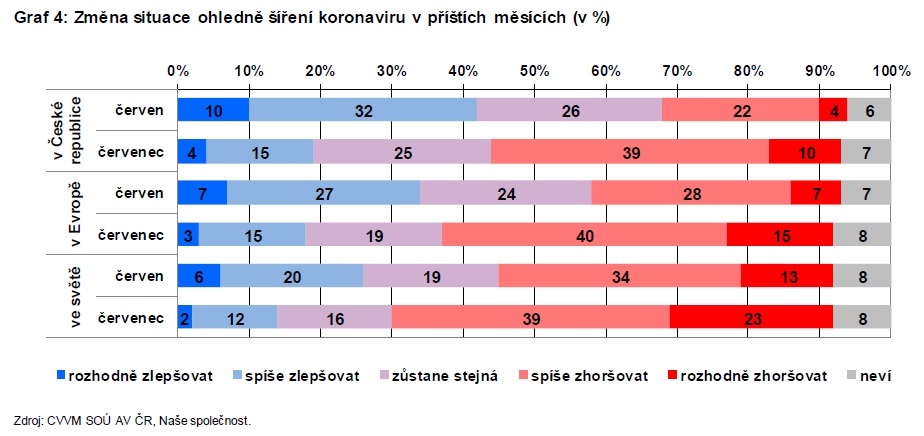 Graf 4: Změna situace ohledně šíření koronaviru v příštích měsících (v %)

0% 10% 20% 30% 40% 50% 60% 70% 80% 90% 100%

v České republice

červen 10 32 26 22 4 6

červenec 4 15 25 39 10 7

v Evropě

červen 7 27 24 28 7 7

červenec 3 15 19 40 15 8

ve světě

červen 6 20 19 34 13 8

červenec 2 12 16 39 23 8

rozhodně zlepšovat spíše zlepšovat zůstane stejná spíše zhoršovat rozhodně zhoršovat neví

Zdroj: CVVM SOÚ AV ČR, Naše společnost.